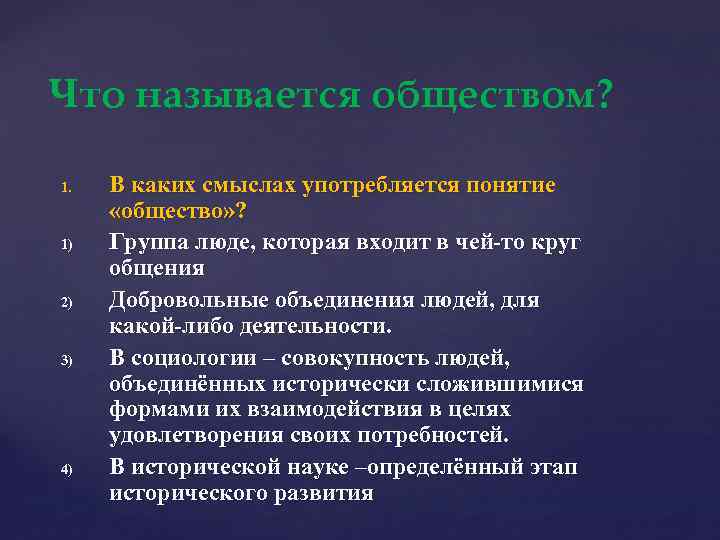 Что называется обществом?

1. В каких смыслах употребляется понятие «общество»?

1) Группа люде, которая входит в чей-то круг общения

2) Добровольные объединения людей, для какой-либо деятельности.

3) В социологии – совокупность людей, объединённых исторически сложившимися формами их взаимодействия в целях удовлетворения своих потребностей.

4) В исторической науке –определённый этап исторического развития